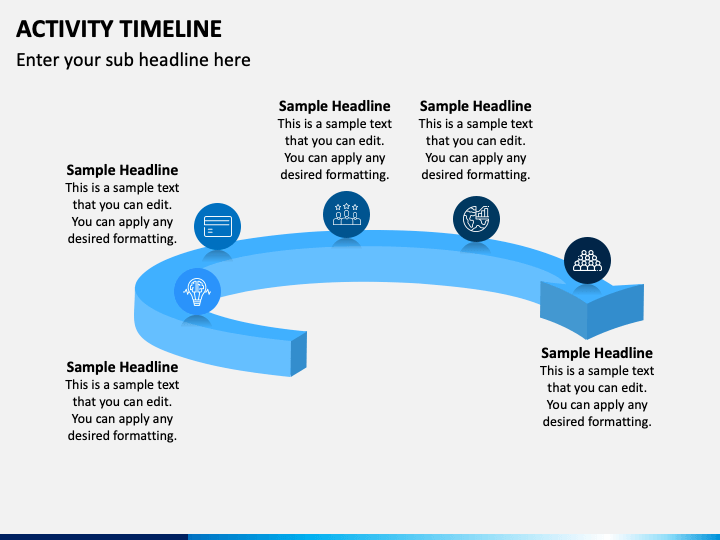 ACTIVITY TIMELINE

Enter your sub headline here

Sample Headline
This is a sample text that you can edit. You can apply any desired formatting.

Sample Headline
This is a sample text that you can edit. You can apply any desired formatting.

Sample Headline
This is a sample text that you can edit. You can apply any desired formatting.

Sample Headline
This is a sample text that you can edit. You can apply any desired formatting.

Sample Headline
This is a sample text that you can edit. You can apply any desired formatting.